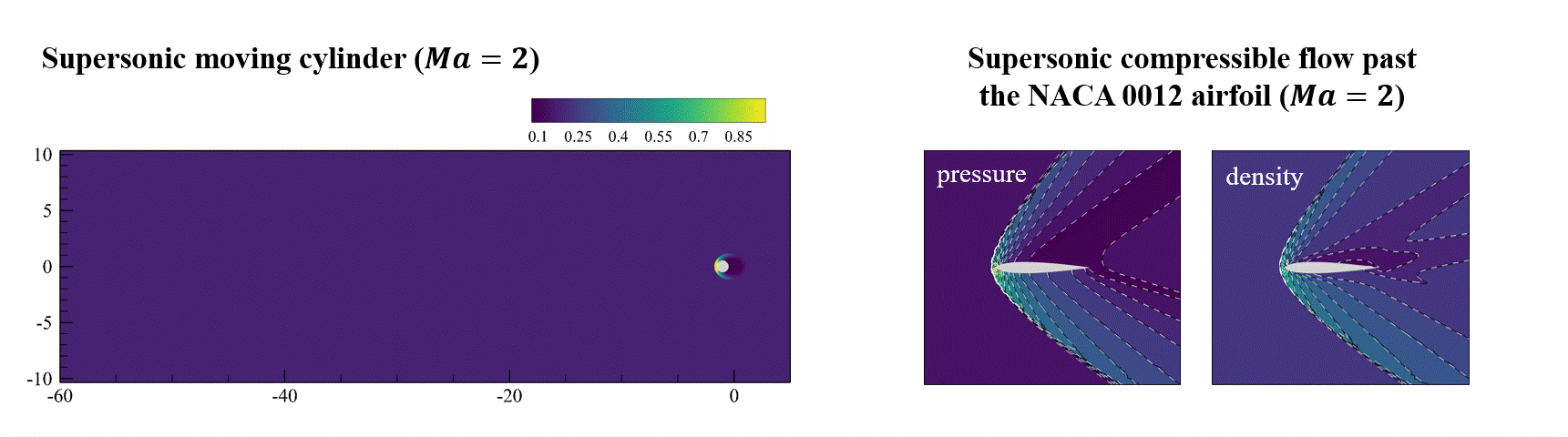 Supersonic moving cylinder ($Ma = 2$)

0.1 0.25 0.4 0.55 0.7 0.85

10
5
0
-5
-10
-60 -40 -20 0

Supersonic compressible flow past the NACA 0012 airfoil ($Ma = 2$)

pressure

density